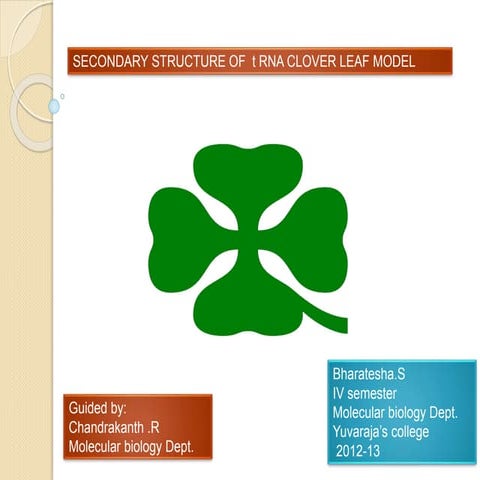 SECONDARY STRUCTURE OF t RNA CLOVER LEAF MODEL

Guided by:
Chandrakanth .R
Molecular biology Dept.

Bharatesha.S
IV semester
Molecular biology Dept.
Yuvaraja's college
2012-13